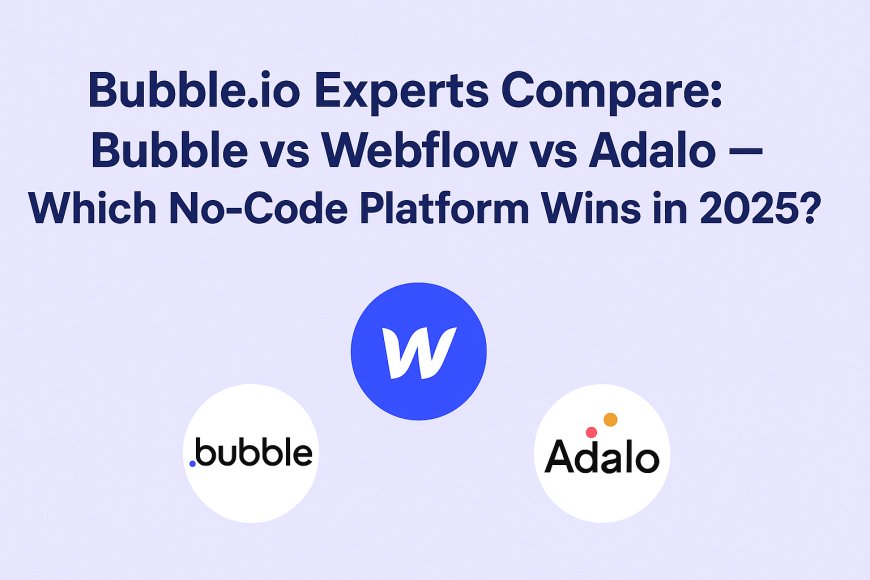 Bubble.io Experts Compare:
Bubble vs Webflow vs Adalo —
Which No-Code Platform Wins in 2025?

W

.bubble

Adalo